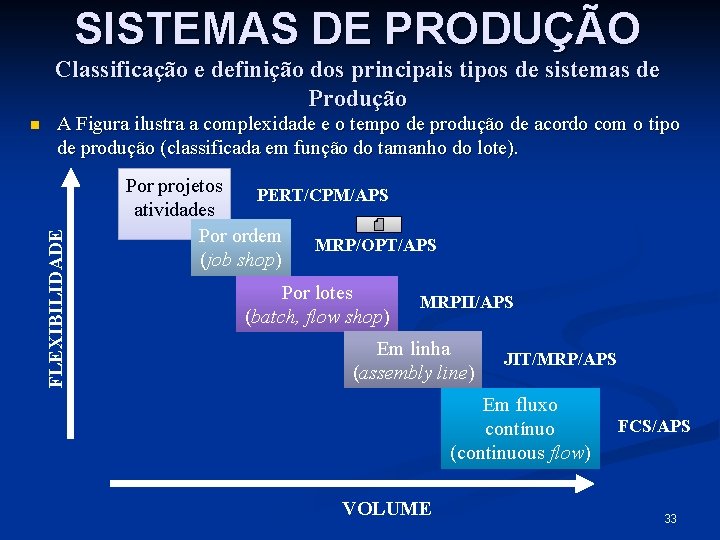 SISTEMAS DE PRODUÇÃO

Classificação e definição dos principais tipos de sistemas de Produção

A Figura ilustra a complexidade e o tempo de produção de acordo com o tipo de produção (classificada em função do tamanho do lote).

FLEXIBILIDADE

Por projetos atividades

PERT/CPM/APS

Por ordem (job shop)

MRP/OPT/APS

Por lotes (batch, flow shop)

MRPII/APS

Em linha (assembly line)

JIT/MRP/APS

Em fluxo contínuo (continuous flow)

FCS/APS

VOLUME

33